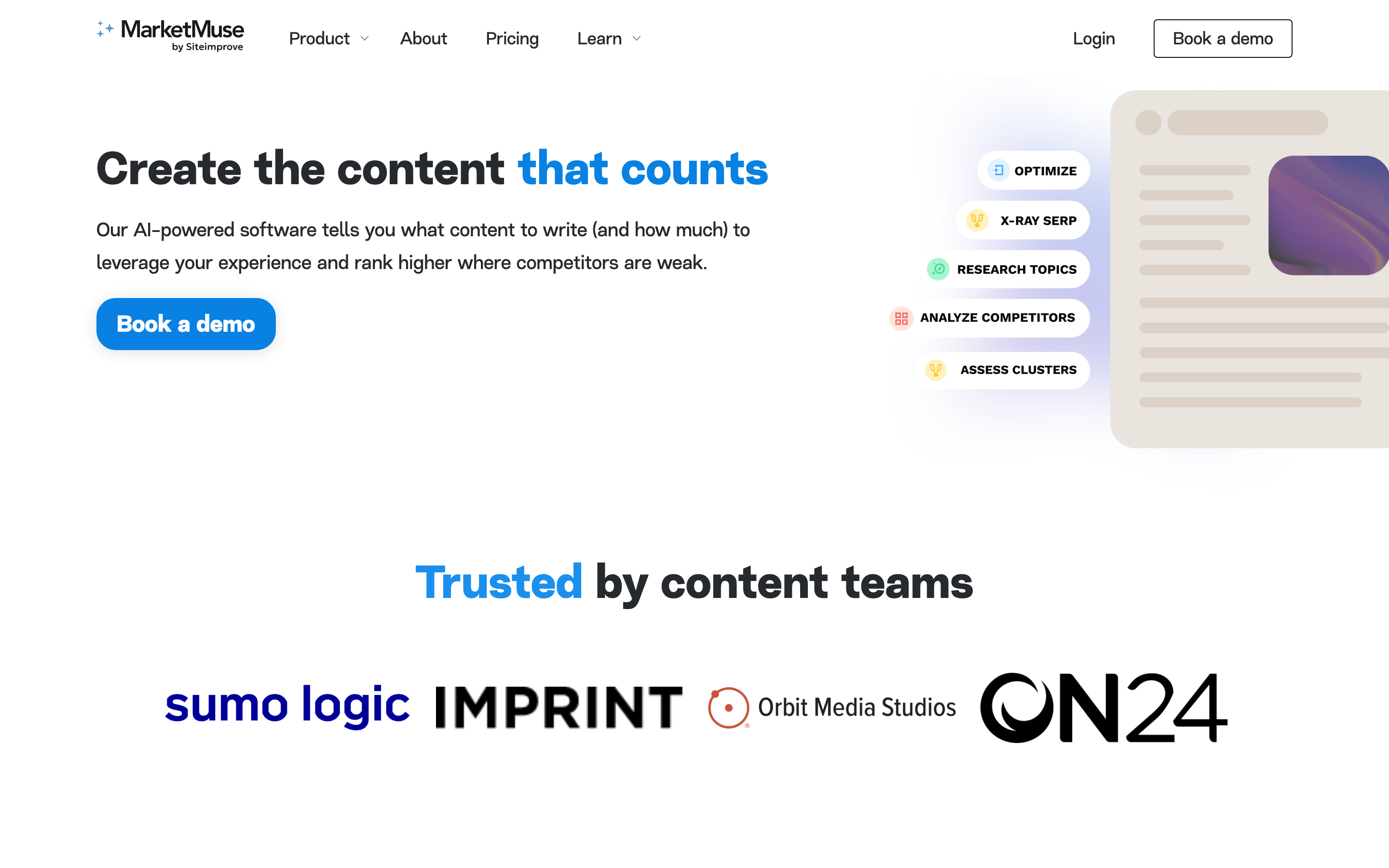 MarketMuse
by Siteimprove

Product About Pricing Learn

Login Book a demo

Create the content that counts

Our AI-powered software tells you what content to write (and how much) to leverage your experience and rank higher where competitors are weak.

Book a demo

OPTIMIZE
X-RAY SERP
RESEARCH TOPICS
ANALYZE COMPETITORS
ASSESS CLUSTERS

Trusted by content teams

sumo logic IMPRINT Orbit Media Studios ON24